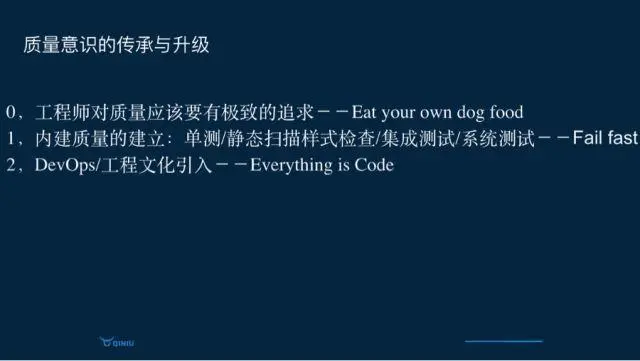 质量意识的传承与升级

0，工程师对质量应该要有极致的追求－－Eat your own dog food
1，内建质量的建立：单测/静态扫描样式检查/集成测试/系统测试－－Fail fast
2，DevOps/工程文化引入－－Everything is Code

QINIU